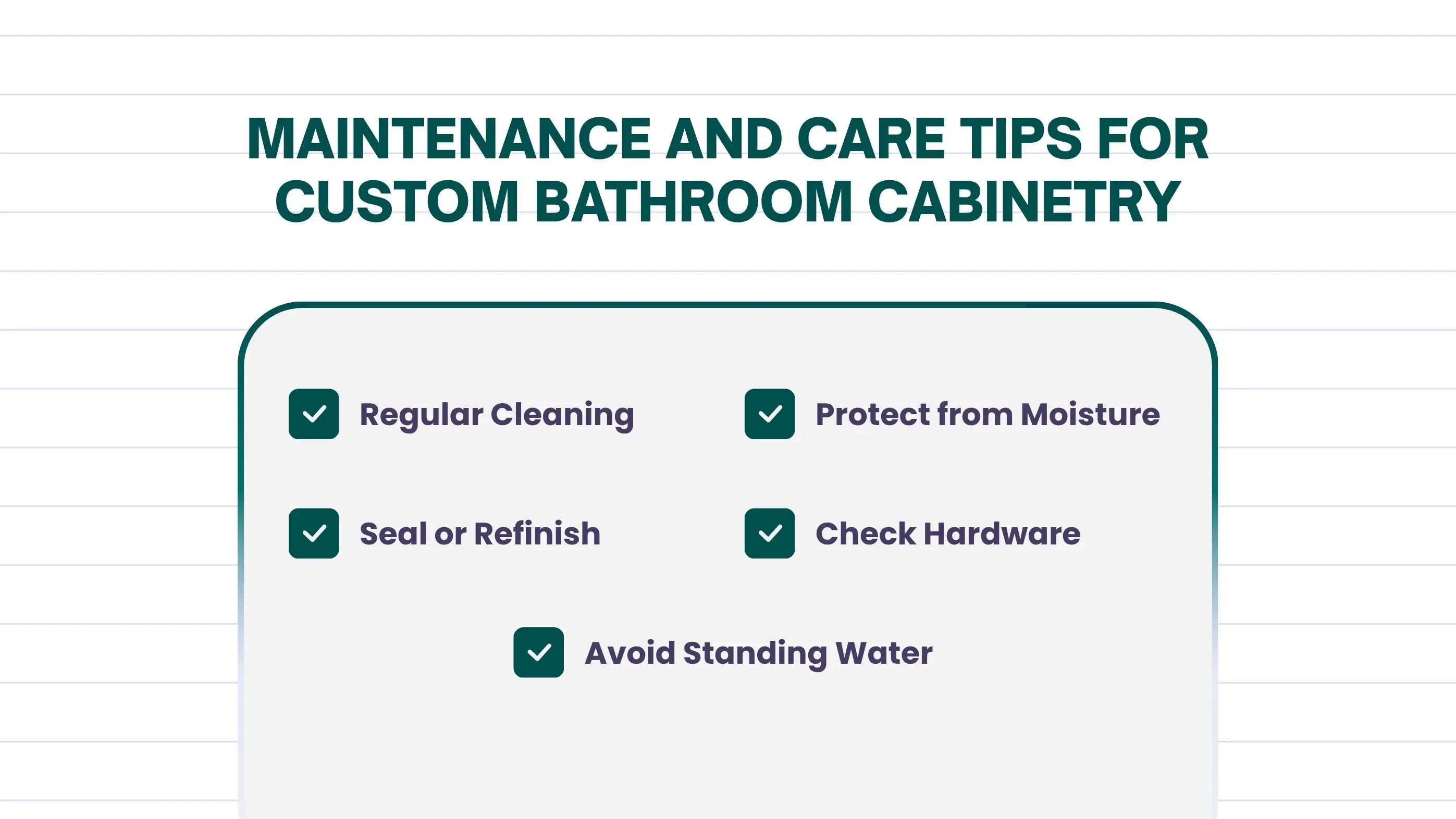 MAINTENANCE AND CARE TIPS FOR CUSTOM BATHROOM CABINETRY

Regular Cleaning

Protect from Moisture

Seal or Refinish

Check Hardware

Avoid Standing Water